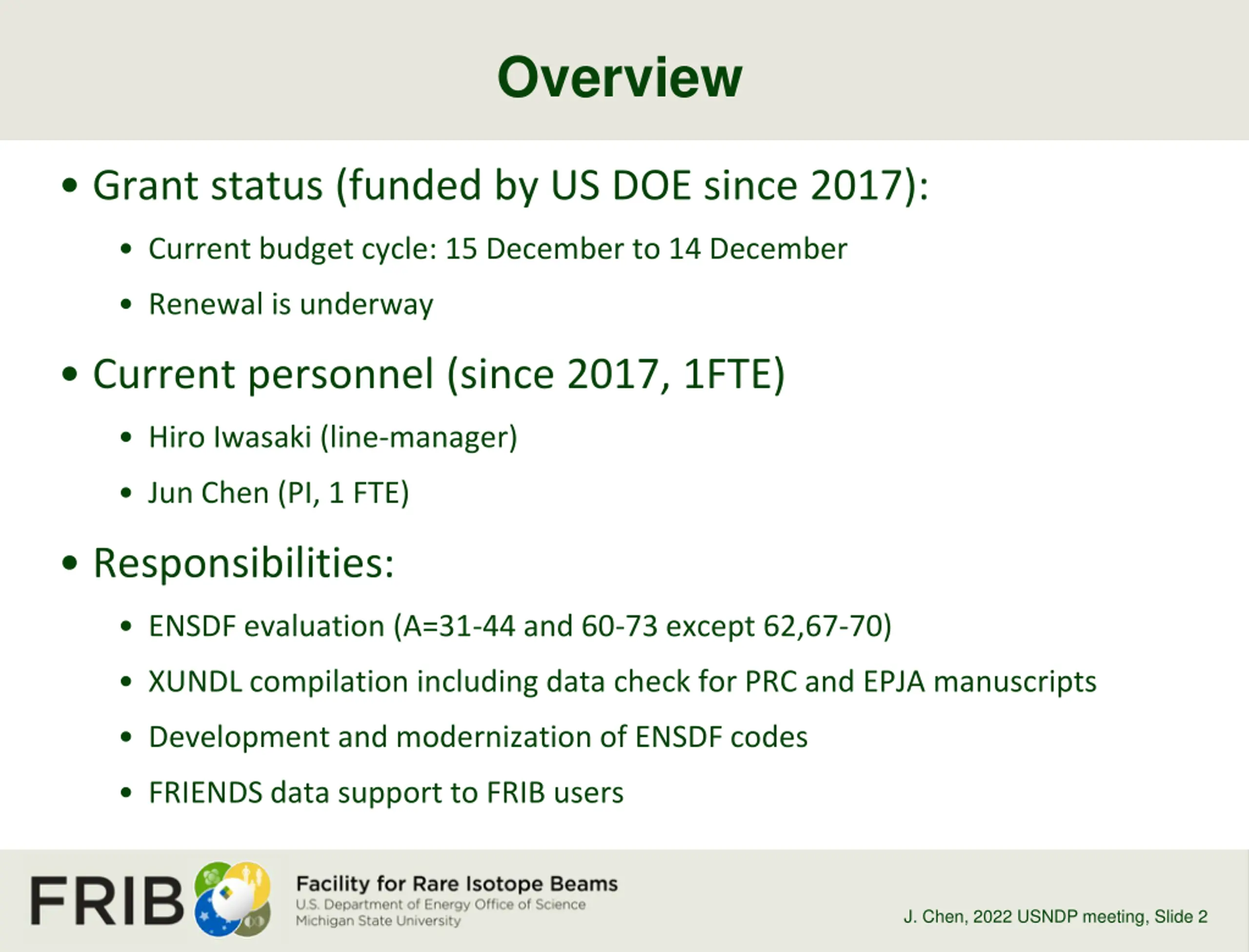 Overview

• Grant status (funded by US DOE since 2017):
  • Current budget cycle: 15 December to 14 December
  • Renewal is underway

• Current personnel (since 2017, 1FTE)
  • Hiro Iwasaki (line-manager)
  • Jun Chen (PI, 1 FTE)

• Responsibilities:
  • ENSDF evaluation (A=31-44 and 60-73 except 62,67-70)
  • XUNDL compilation including data check for PRC and EPJA manuscripts
  • Development and modernization of ENSDF codes
  • FRIENDS data support to FRIB users

FRIB
Facility for Rare Isotope Beams
U.S. Department of Energy Office of Science
Michigan State University

J. Chen, 2022 USNDP meeting, Slide 2